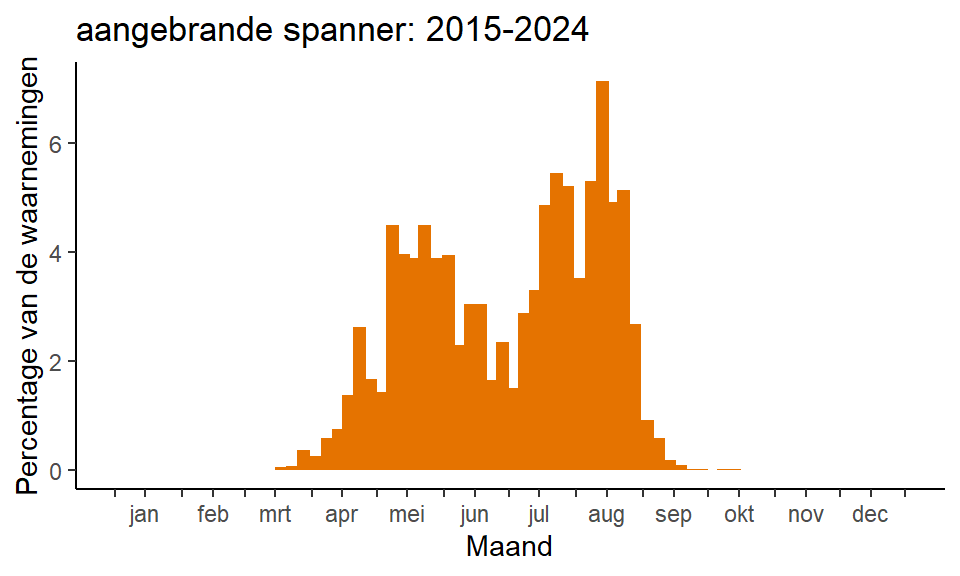 aangebrande spanner: 2015-2024

Percentage van de waarnemingen

6
4
2
0

jan feb mrt apr mei jun jul aug sep okt nov dec

Maand